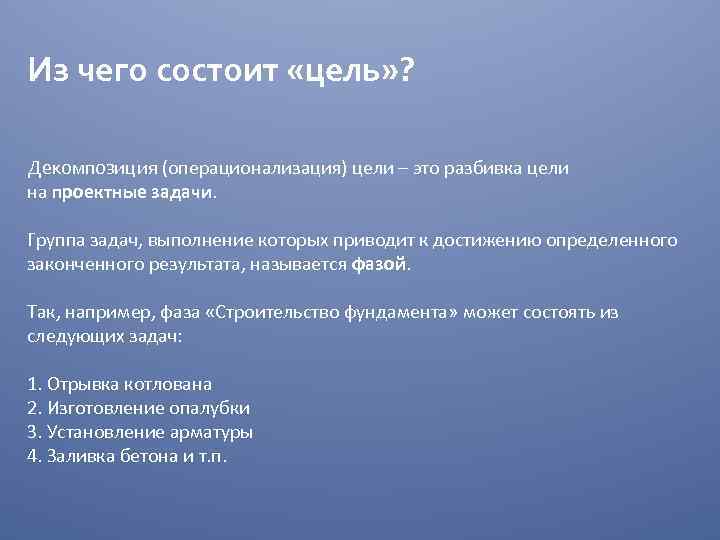 Из чего состоит «цель»?

Декомпозиция (операционализация) цели – это разбивка цели на проектные задачи.

Группа задач, выполнение которых приводит к достижению определенного законченного результата, называется фазой.

Так, например, фаза «Строительство фундамента» может состоять из следующих задач:

1. Отрывка котлована
2. Изготовление опалубки
3. Установление арматуры
4. Заливка бетона и т.п.